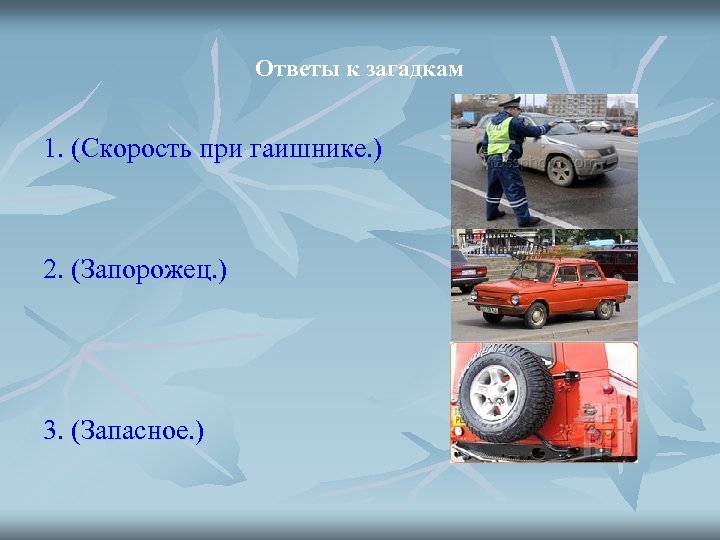 Ответы к загадкам

1. (Скорость при гаишнике.)

2. (Запорожец.)

3. (Запасное.)